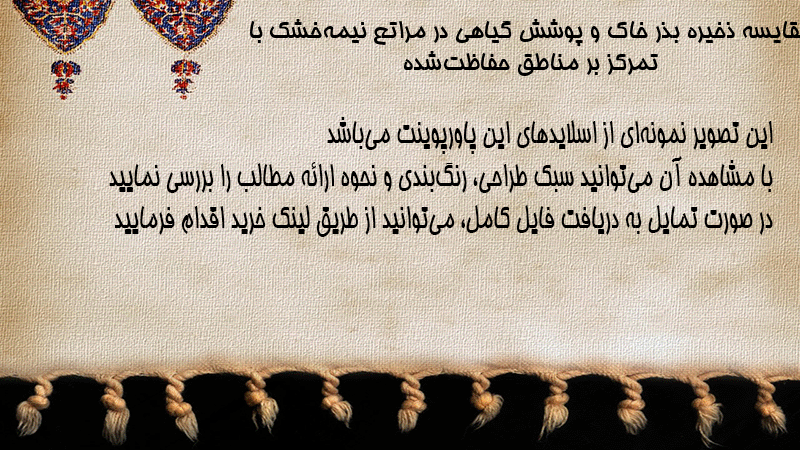 قایسه ذخیره بذر خاک و پوشش گیاهی در مراتع نیمه‌خشک با تمرکز بر مناطق حفاظت‌شده

این تصویر نمونه‌ای از اسلایدهای این پاورپوینت می‌باشد
با مشاهده آن می‌توانید سبک طراحی، رنگ‌بندی و نحوه ارائه مطالب را بررسی نمایید
در صورت تمایل به دریافت فایل کامل، می‌توانید از طریق لینک خرید اقدام فرمایید